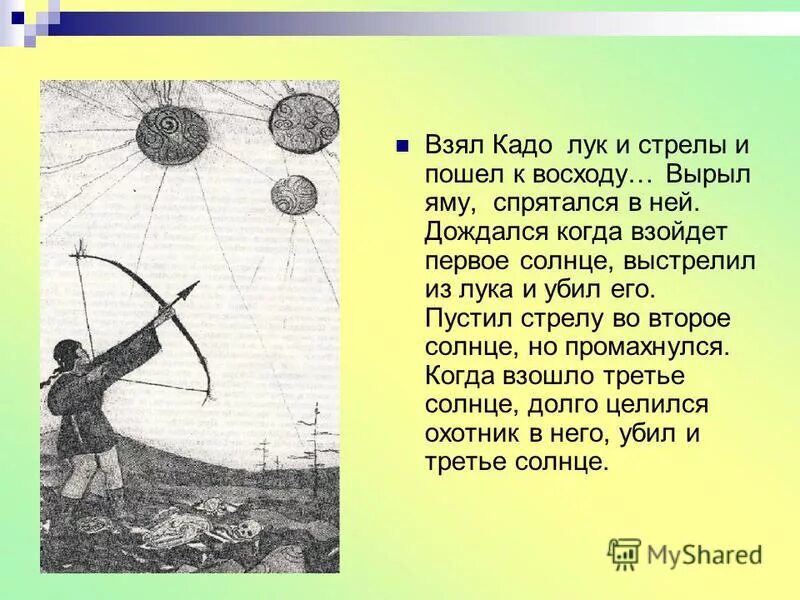 Взял Кадо лук и стрелы и пошел к восходу… Вырыл яму, спрятался в ней. Дождался когда взойдет первое солнце, выстрелил из лука и убил его. Пустил стрелу во второе солнце, но промахнулся. Когда взошло третье солнце, долго целился охотник в него, убил и третье солнце.

MyShared